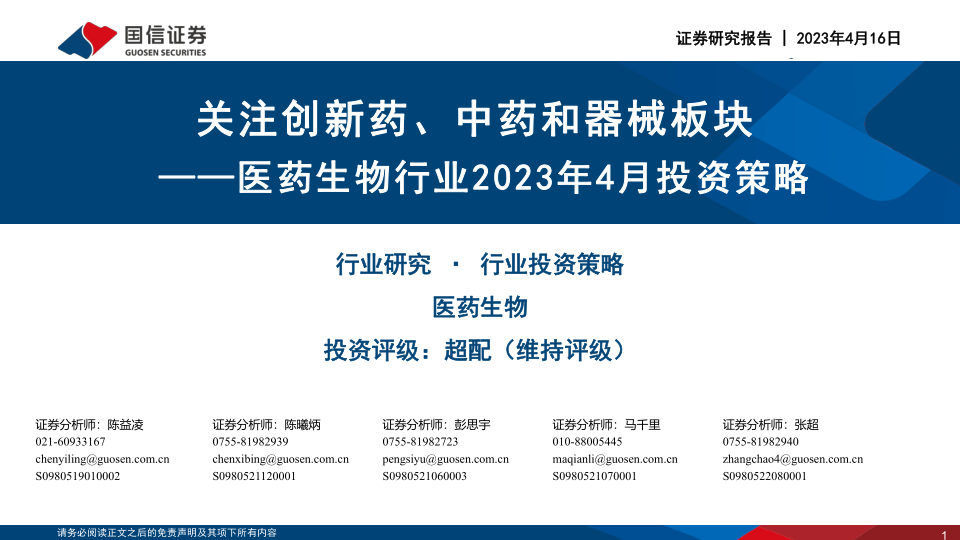 国信证券
GUOSEN SECURITIES

证券研究报告 | 2023年4月16日

关注创新药、中药和器械板块
——医药生物行业2023年4月投资策略

行业研究 · 行业投资策略

医药生物

投资评级：超配（维持评级）

证券分析师：陈益凌
021-60933167
chenyiling@guosen.com.cn
S0980519010002

证券分析师：陈曦炳
0755-81982939
chenxibing@guosen.com.cn
S0980521120001

证券分析师：彭思宇
0755-81982723
pengsiyu@guosen.com.cn
S0980521060003

证券分析师：马千里
010-88005445
maqianli@guosen.com.cn
S0980521070001

证券分析师：张超
0755-81982940
zhangchao4@guosen.com.cn
S0980522080001

请务必阅读正文之后的免责声明及其项下所有内容

1